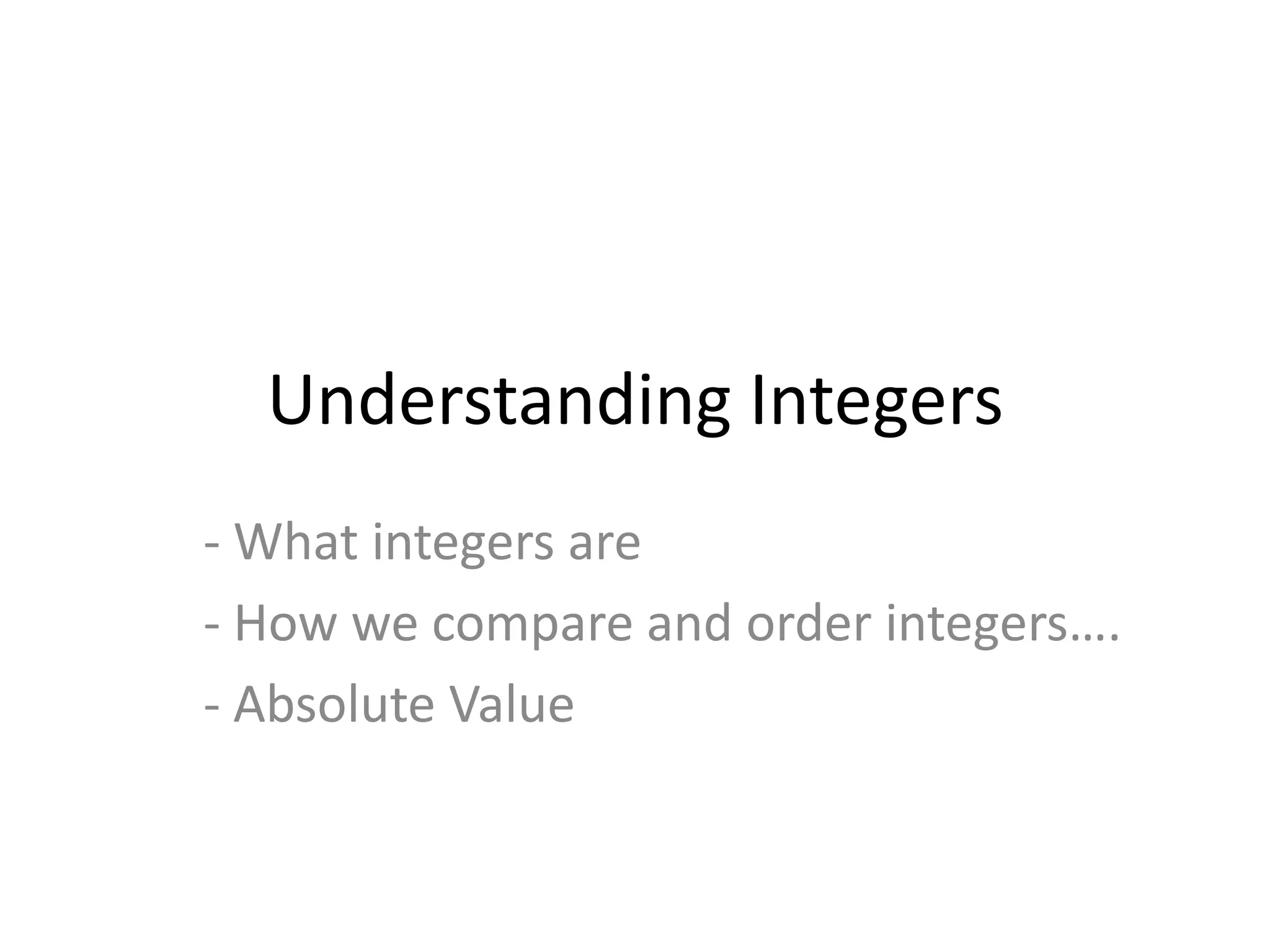 Understanding Integers

- What integers are
- How we compare and order integers….
- Absolute Value